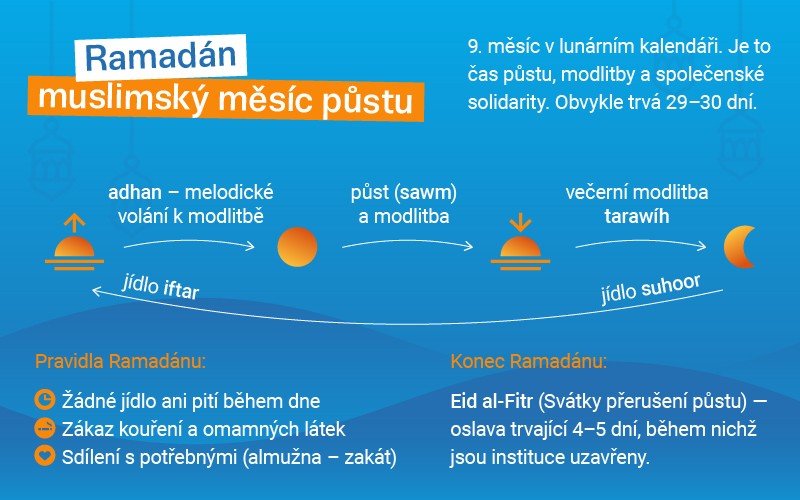 Ramadán
muslimský měsíc půstu

9. měsíc v lunárním kalendáři. Je to čas půstu, modlitby a společenské solidarity. Obvykle trvá 29–30 dní.

adhan – melodické volání k modlitbě

půst (sawm) a modlitba

večerní modlitba tarawíh

jídlo iftar

jídlo suhoor

Pravidla Ramadánu:

Žádné jídlo ani pití během dne

Zákaz kouření a omamných látek

Sdílení s potřebnými (almužna – zakát)

Konec Ramadánu:

Eid al-Fitr (Svátky přerušení půstu) — oslava trvající 4–5 dní, během nichž jsou instituce uzavřeny.